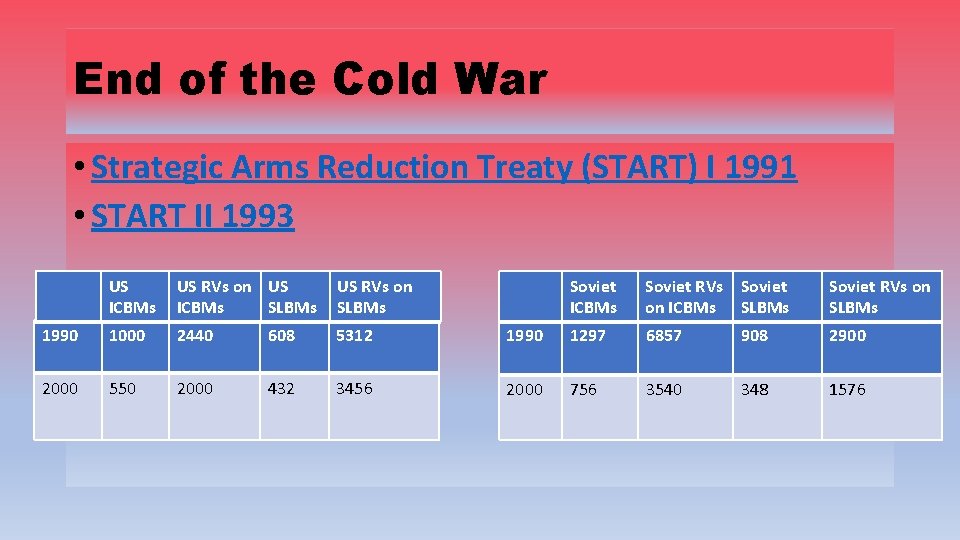 End of the Cold War

• Strategic Arms Reduction Treaty (START) I 1991
• START II 1993

| | US ICBMs | US RVs on ICBMs | US SLBMs | US RVs on SLBMs |
|---|---|---|---|---|
| 1990 | 1000 | 2440 | 608 | 5312 |
| 2000 | 550 | 2000 | 432 | 3456 |

| | Soviet ICBMs | Soviet RVs on ICBMs | Soviet SLBMs | Soviet RVs on SLBMs |
|---|---|---|---|---|
| 1990 | 1297 | 6857 | 908 | 2900 |
| 2000 | 756 | 3540 | 348 | 1576 |